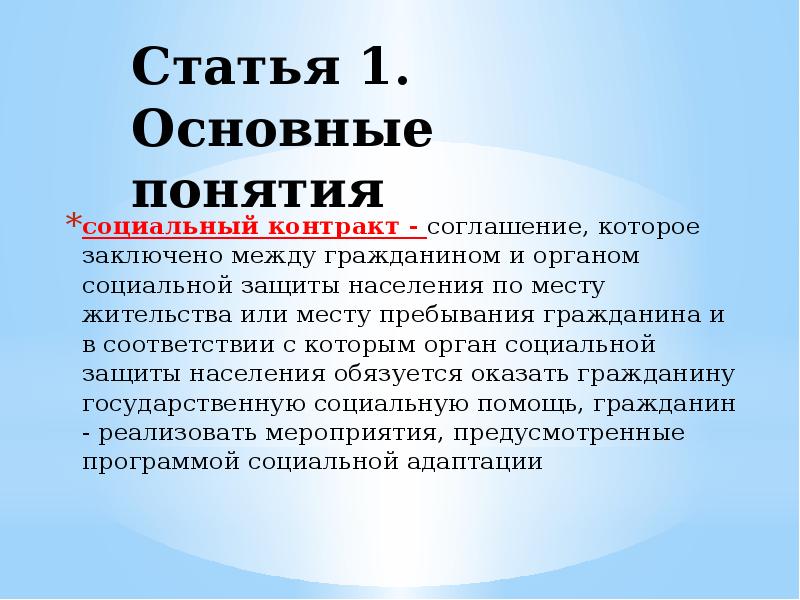 Статья 1. Основные понятия

*социальный контракт - соглашение, которое заключено между гражданином и органом социальной защиты населения по месту жительства или месту пребывания гражданина и в соответствии с которым орган социальной защиты населения обязуется оказать гражданину государственную социальную помощь, гражданин - реализовать мероприятия, предусмотренные программой социальной адаптации